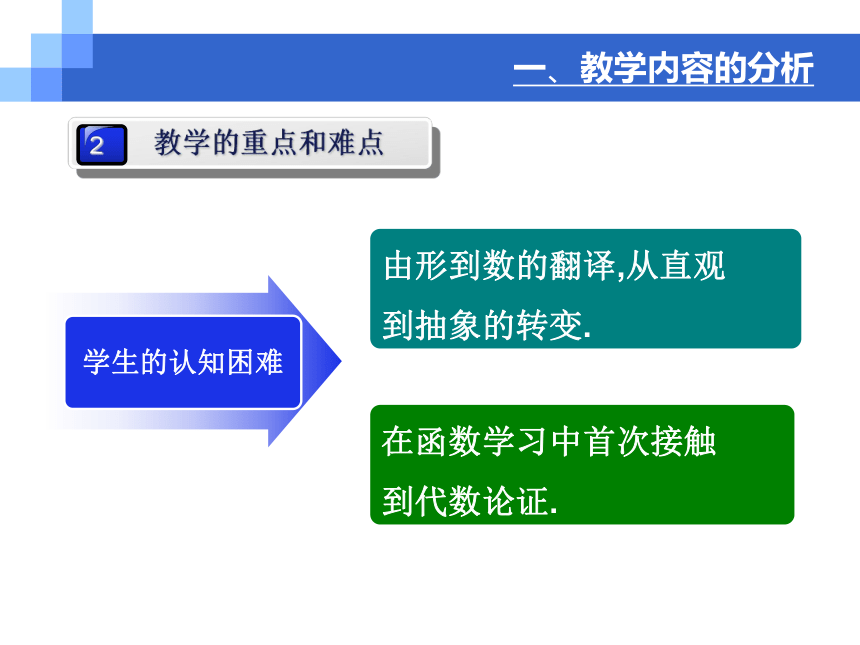 一、教学内容的分析

2 教学的重点和难点

学生的认知困难

由形到数的翻译,从直观到抽象的转变.

在函数学习中首次接触到代数论证.